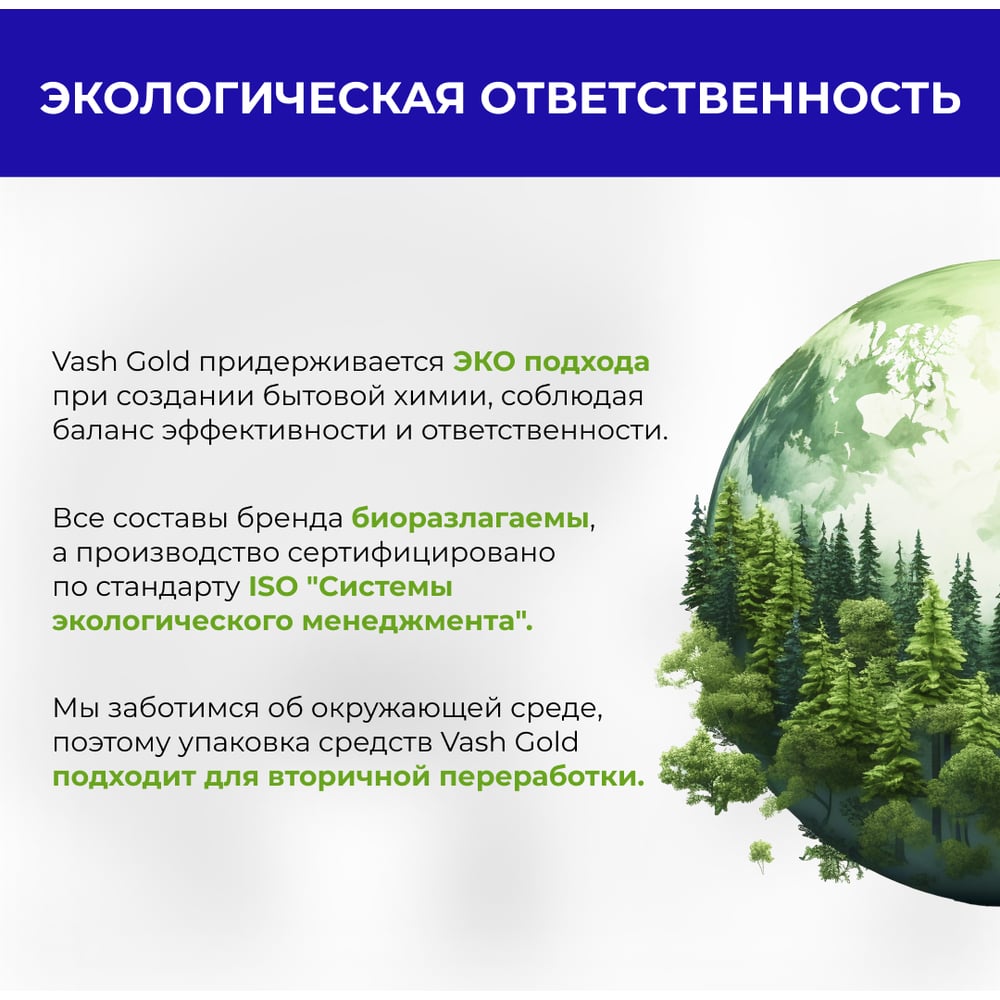 ЭКОЛОГИЧЕСКАЯ ОТВЕТСТВЕННОСТЬ

Vash Gold придерживается ЭКО подхода при создании бытовой химии, соблюдая баланс эффективности и ответственности.

Все составы бренда биоразлагаемы, а производство сертифицировано по стандарту ISO "Системы экологического менеджмента".

Мы заботимся об окружающей среде, поэтому упаковка средств Vash Gold подходит для вторичной переработки.